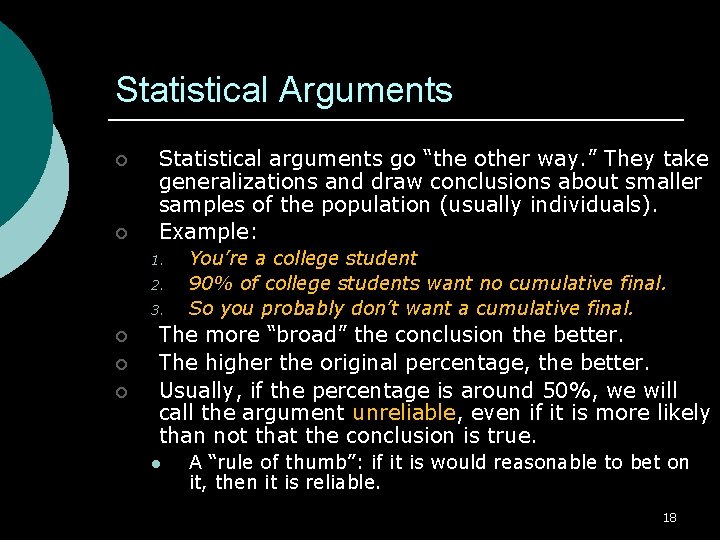 Statistical Arguments

Statistical arguments go “the other way.” They take generalizations and draw conclusions about smaller samples of the population (usually individuals).

Example:

1. You’re a college student
2. 90% of college students want no cumulative final.
3. So you probably don’t want a cumulative final.

The more “broad” the conclusion the better.

The higher the original percentage, the better.

Usually, if the percentage is around 50%, we will call the argument unreliable, even if it is more likely than not that the conclusion is true.

A “rule of thumb”: if it is would reasonable to bet on it, then it is reliable.

18